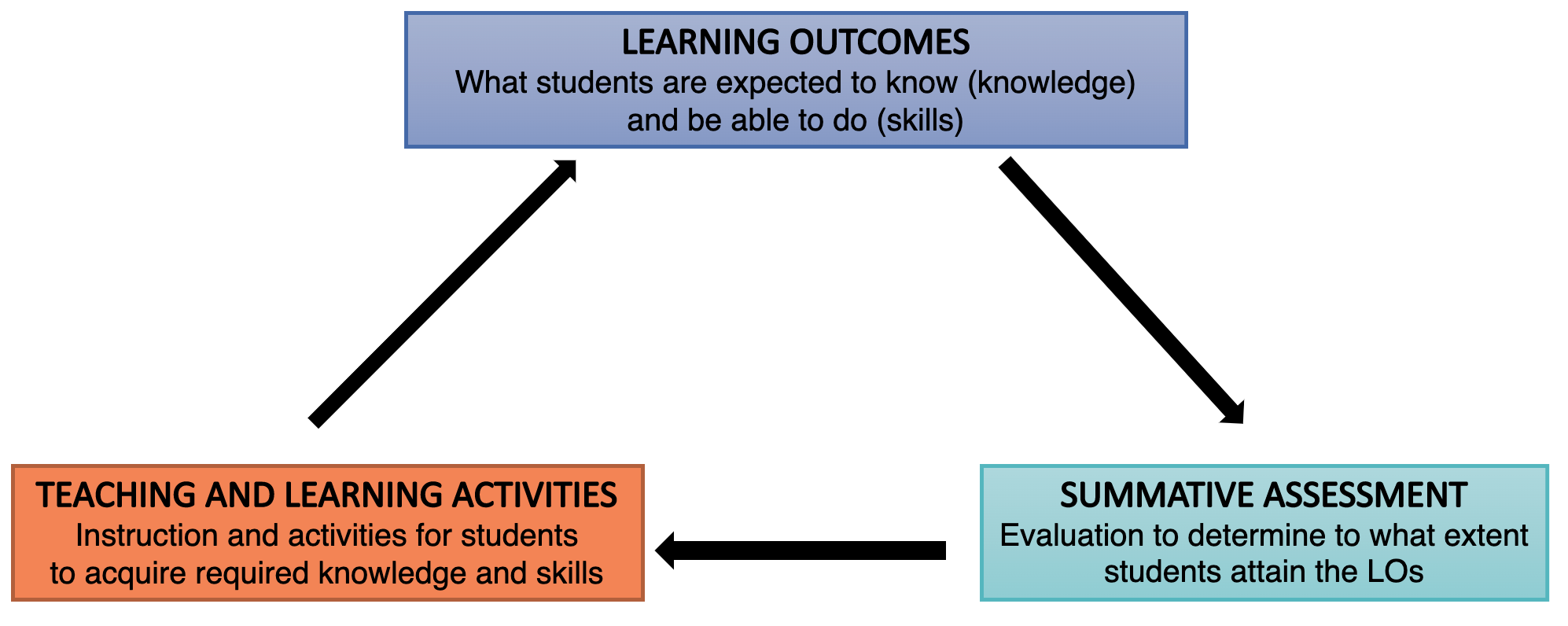 LEARNING OUTCOMES
What students are expected to know (knowledge) and be able to do (skills)

TEACHING AND LEARNING ACTIVITIES
Instruction and activities for students to acquire required knowledge and skills

SUMMATIVE ASSESSMENT
Evaluation to determine to what extent students attain the LOs